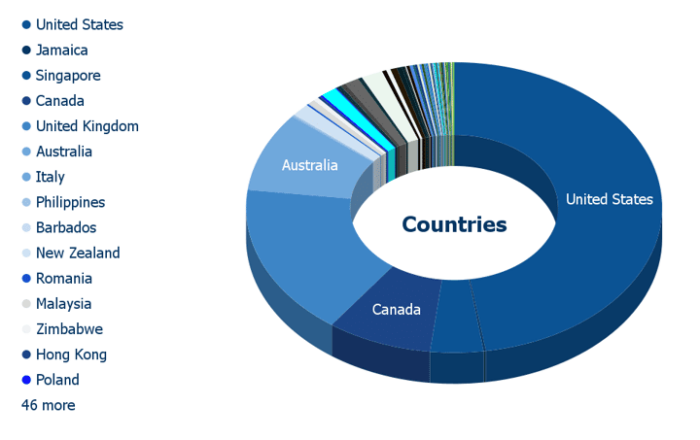 United States
Jamaica
Singapore
Canada
United Kingdom
Australia
Italy
Philippines
Barbados
New Zealand
Romania
Malaysia
Zimbabwe
Hong Kong
Poland
46 more

Australia
United States
Countries
Canada